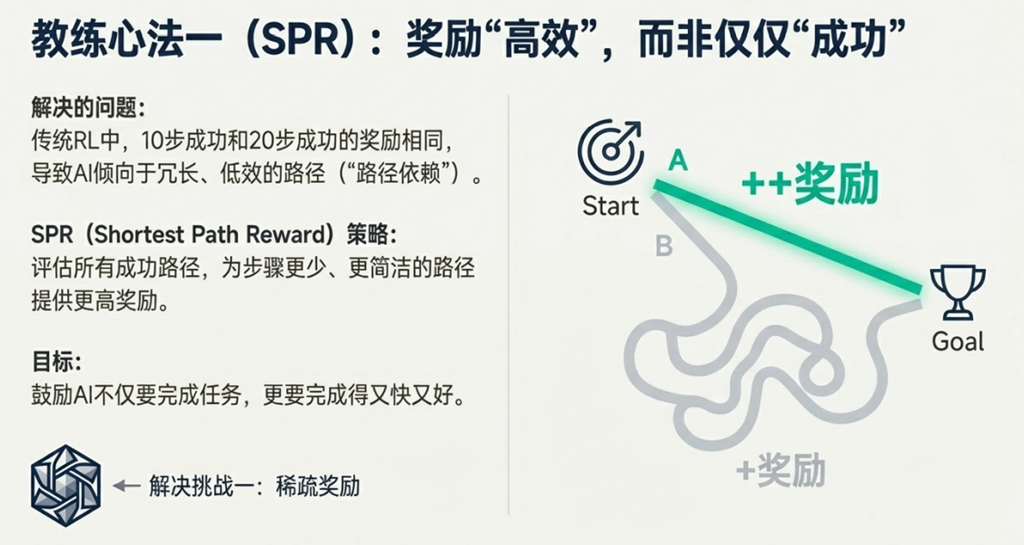 教练心法一（SPR）：奖励“高效”，而非仅仅“成功”

解决的问题：
传统RL中，10步成功和20步成功的奖励相同，导致AI倾向于冗长、低效的路径（“路径依赖”）。

SPR（Shortest Path Reward）策略：
评估所有成功路径，为步骤更少、更简洁的路径提供更高奖励。

目标：
鼓励AI不仅要完成任务，更要完成得又快又好。

← 解决挑战一：稀疏奖励

Start
A
++奖励
B
Goal
+奖励